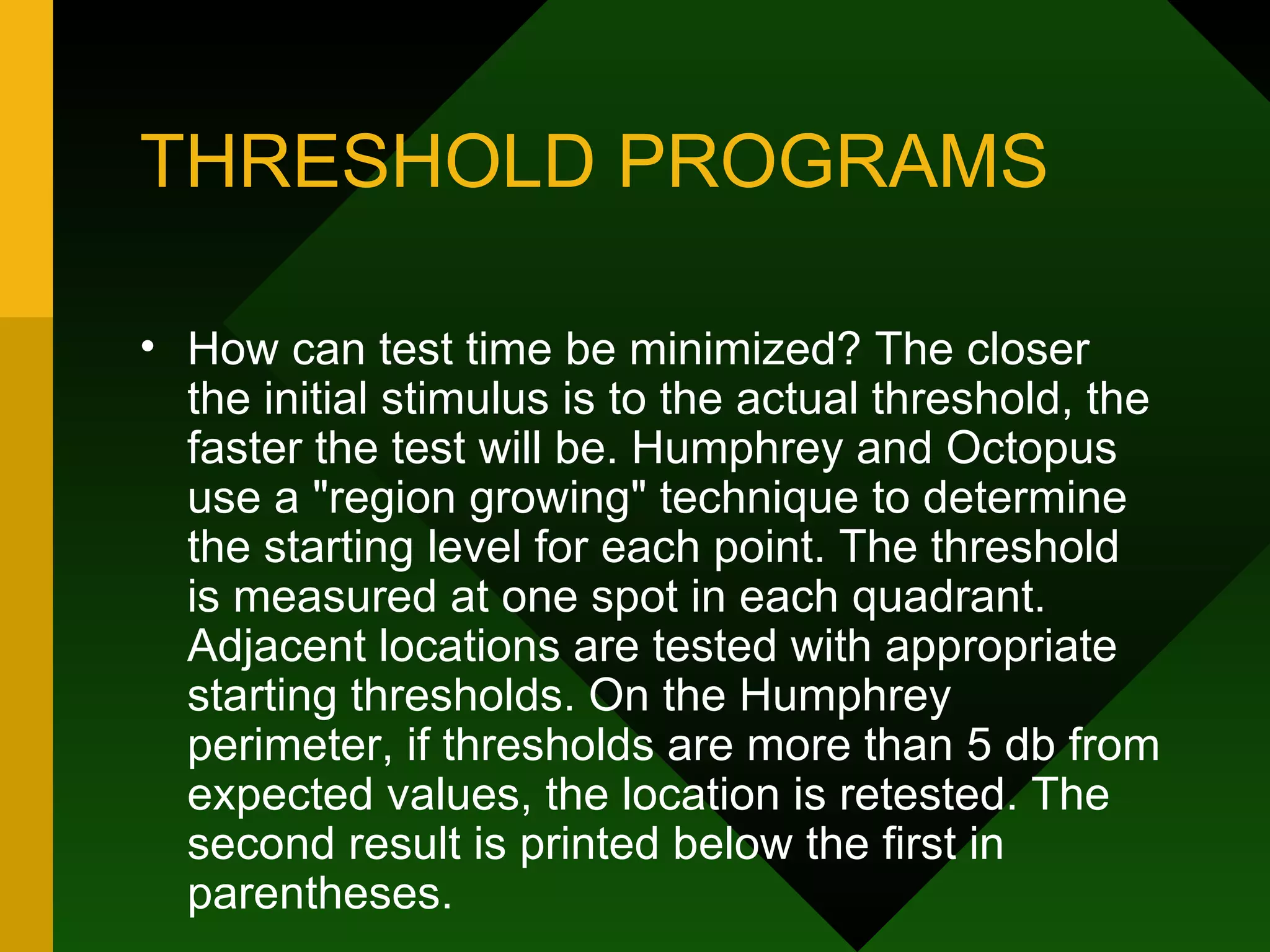 THRESHOLD PROGRAMS

• How can test time be minimized? The closer the initial stimulus is to the actual threshold, the faster the test will be. Humphrey and Octopus use a "region growing" technique to determine the starting level for each point. The threshold is measured at one spot in each quadrant. Adjacent locations are tested with appropriate starting thresholds. On the Humphrey perimeter, if thresholds are more than 5 db from expected values, the location is retested. The second result is printed below the first in parentheses.